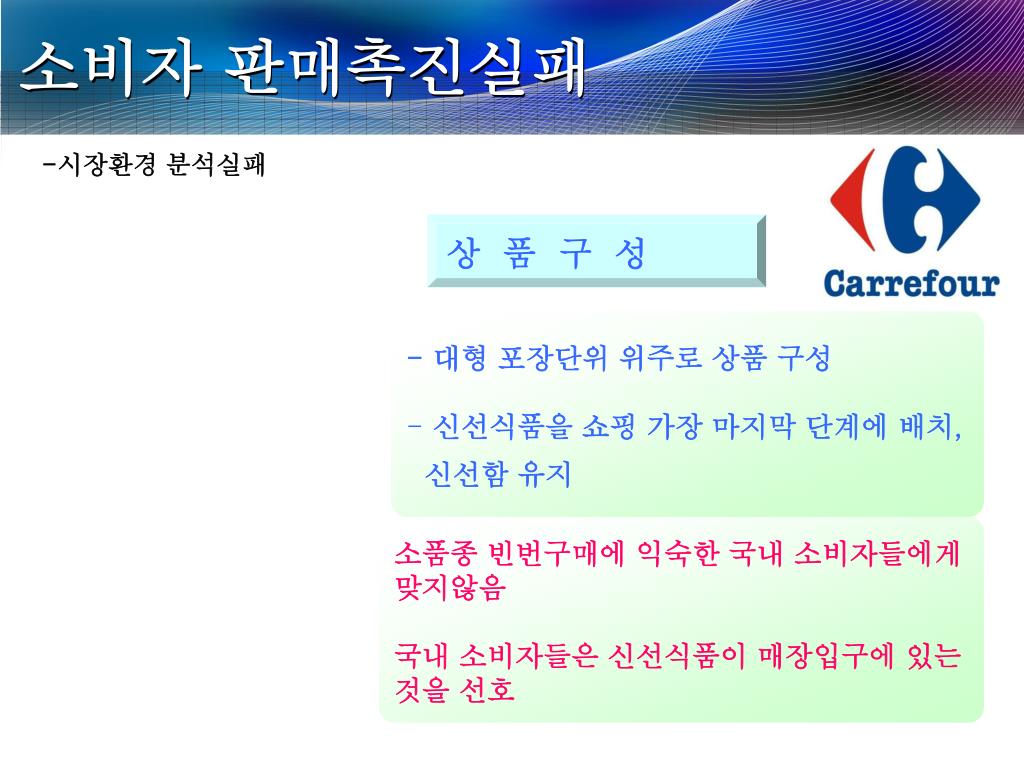 소비자 판매촉진실패

-시장환경 분석실패

Carrefour

상 품 구 성

- 대형 포장단위 위주로 상품 구성

- 신선식품을 쇼핑 가장 마지막 단계에 배치, 신선함 유지

소품종 빈번구매에 익숙한 국내 소비자들에게 맞지않음

국내 소비자들은 신선식품이 매장입구에 있는 것을 선호